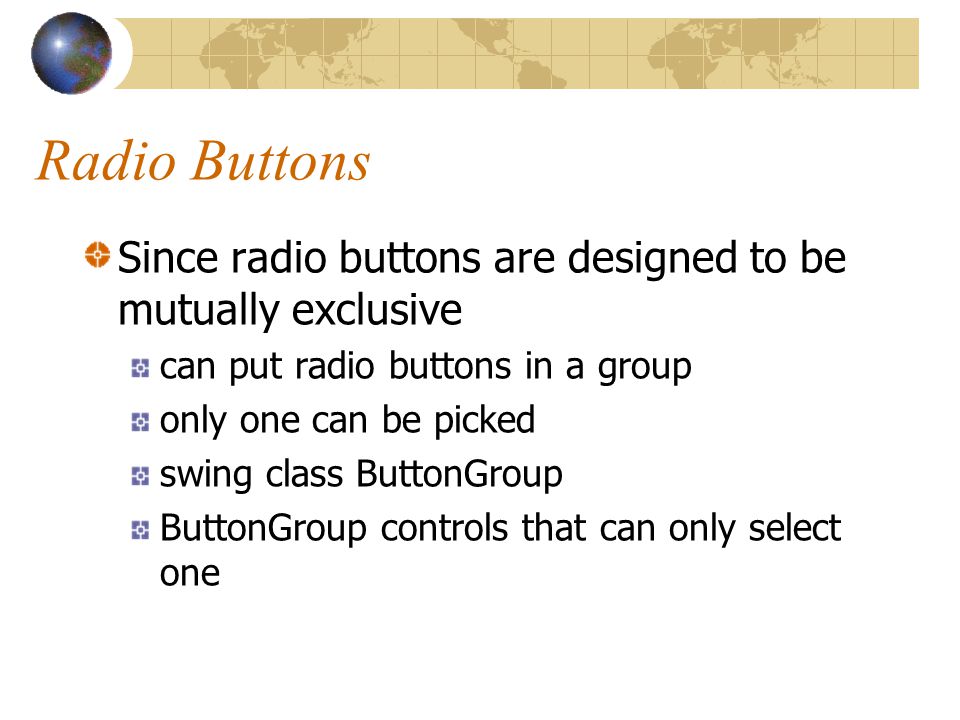 Radio Buttons

Since radio buttons are designed to be mutually exclusive

can put radio buttons in a group

only one can be picked

swing class ButtonGroup

ButtonGroup controls that can only select one